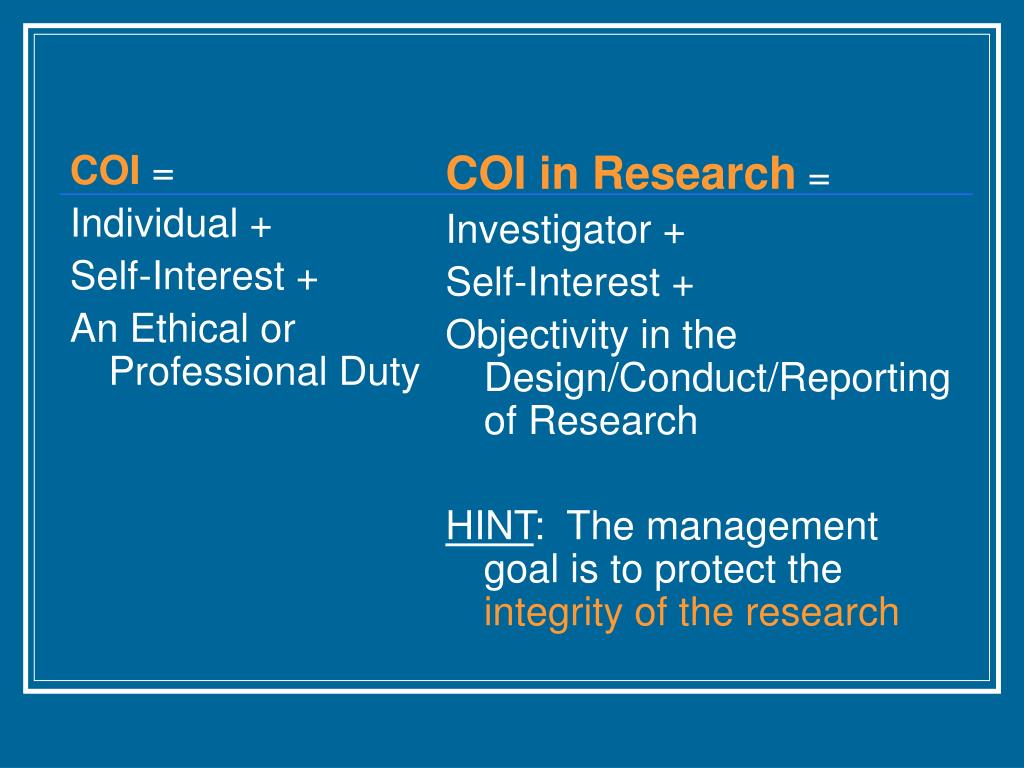 COI =

Individual +

Self-Interest +

An Ethical or Professional Duty

COI in Research =

Investigator +

Self-Interest +

Objectivity in the Design/Conduct/Reporting of Research

HINT: The management goal is to protect the integrity of the research